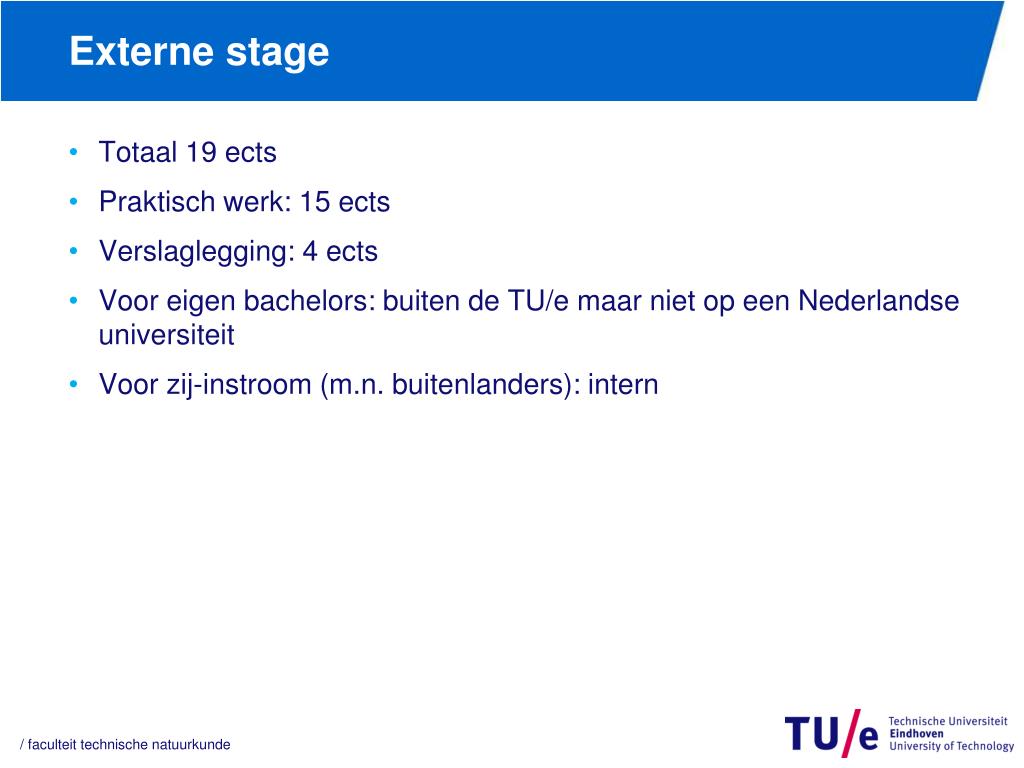 Externe stage

• Totaal 19 ects
• Praktisch werk: 15 ects
• Verslaglegging: 4 ects
• Voor eigen bachelors: buiten de TU/e maar niet op een Nederlandse universiteit
• Voor zij-instroom (m.n. buitenlanders): intern

/ faculteit technische natuurkunde

TU/e Technische Universiteit Eindhoven University of Technology